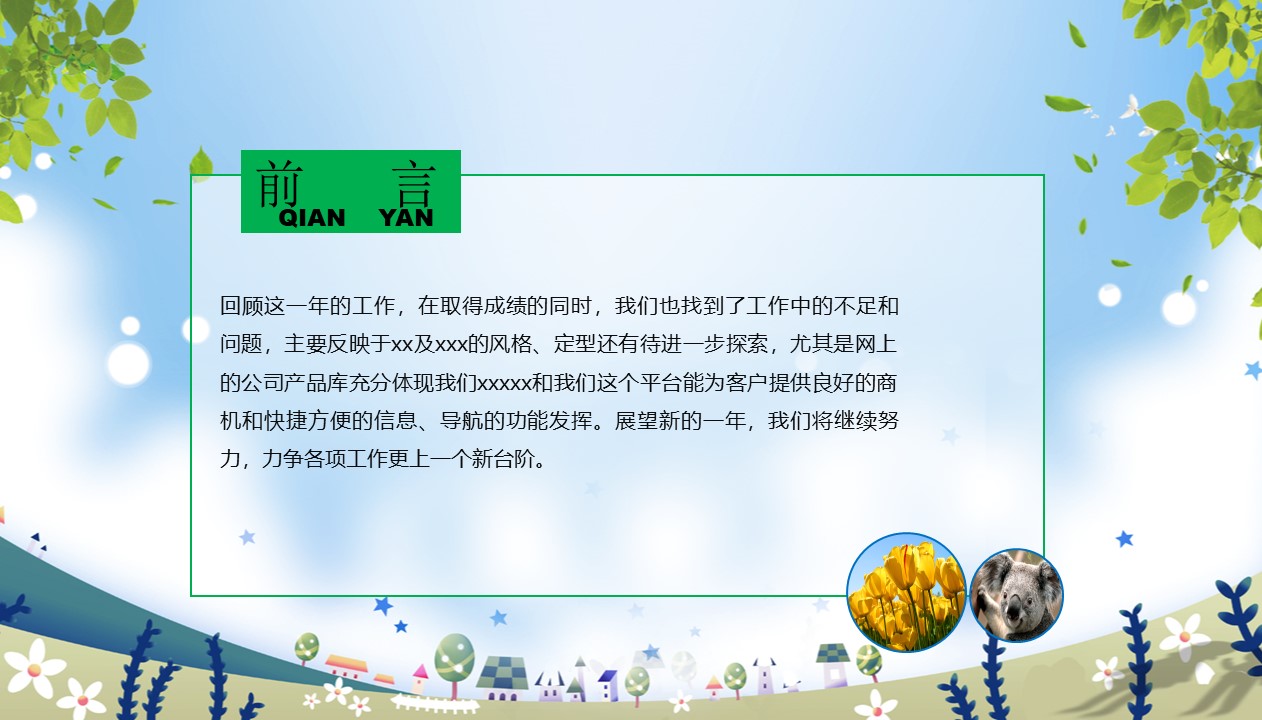 前 言
QIAN YAN

回顾这一年的工作，在取得成绩的同时，我们也找到了工作中的不足和问题，主要反映于xx及xxx的风格、定型还有待进一步探索，尤其是网上的公司产品库充分体现我们xxxxx和我们这个平台能为客户提供良好的商机和快捷方便的信息、导航的功能发挥。展望新的一年，我们将继续努力，力争各项工作更上一个新台阶。